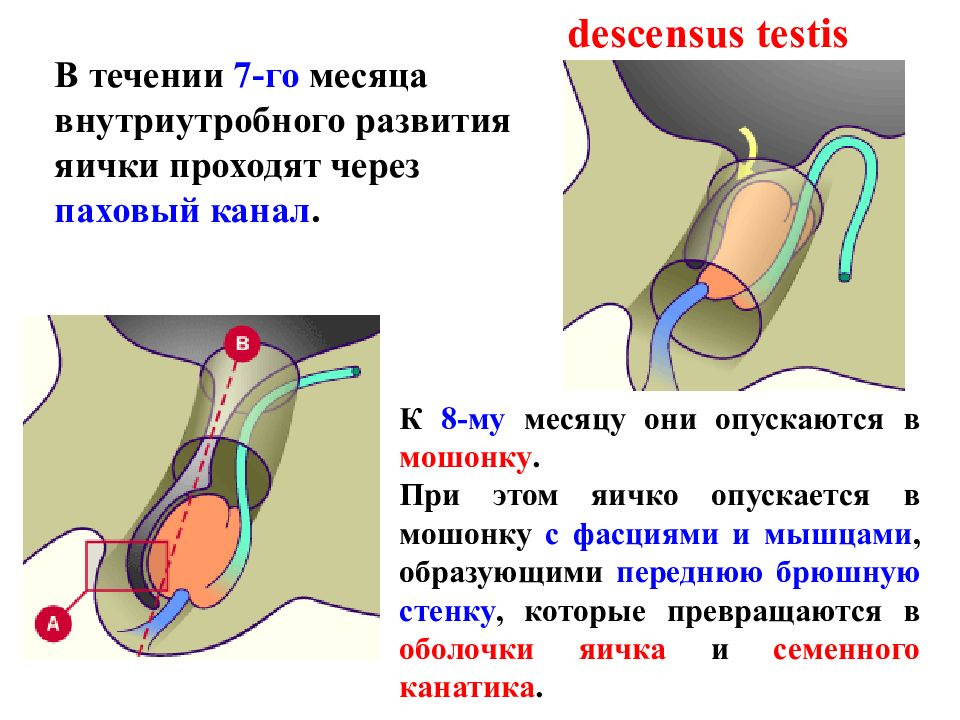 descensus testis

В течении 7-го месяца внутриутробного развития яички проходят через паховый канал.

B

A

К 8-му месяцу они опускаются в мошонку.

При этом яичко опускается в мошонку с фасциями и мышцами, образующими переднюю брюшную стенку, которые превращаются в оболочки яичка и семенного канатика.